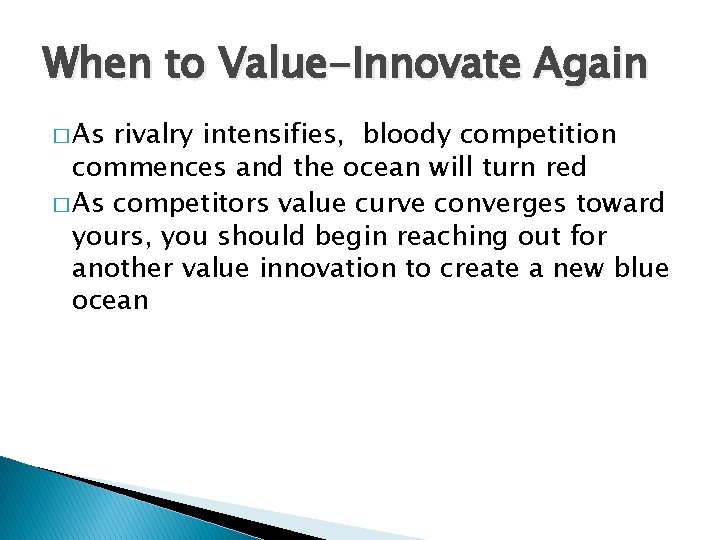 When to Value-Innovate Again

□ As rivalry intensifies, bloody competition commences and the ocean will turn red

□ As competitors value curve converges toward yours, you should begin reaching out for another value innovation to create a new blue ocean